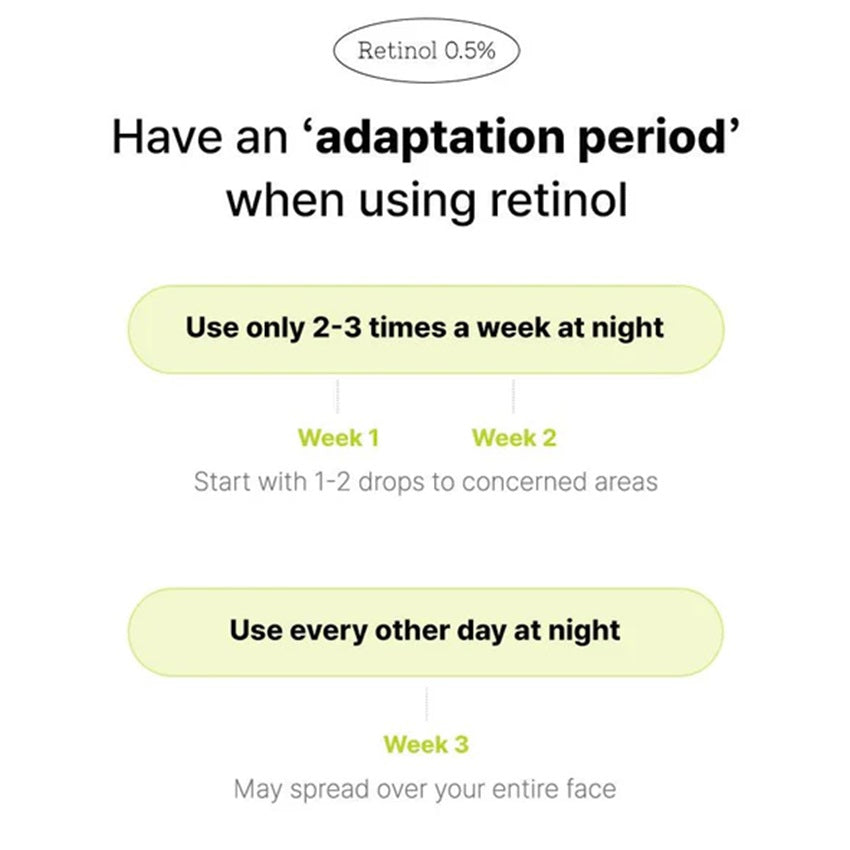 Retinol 0.5%

Have an ‘adaptation period’ when using retinol

Use only 2-3 times a week at night

Week 1

Week 2

Start with 1-2 drops to concerned areas

Use every other day at night

Week 3

May spread over your entire face